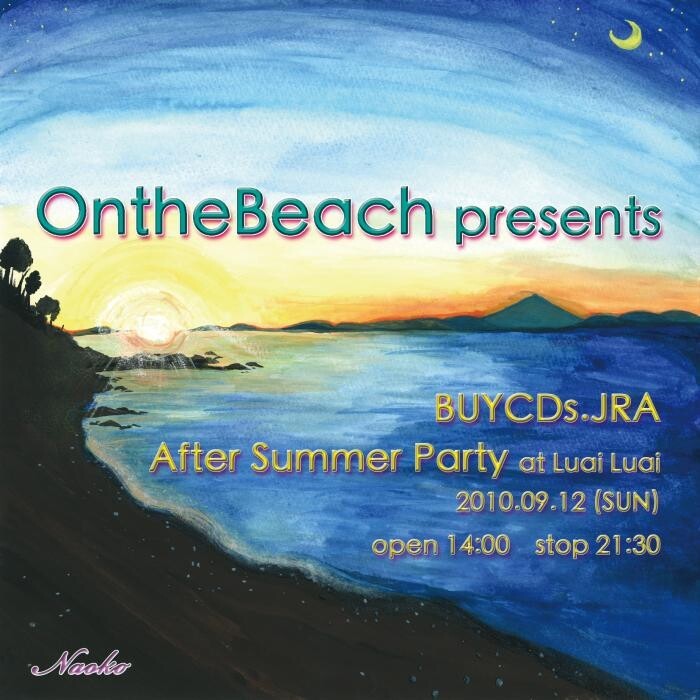 OntheBeach presents

BUYCDs.JRA
After Summer Party at Luai Luai
2010.09.12 (SUN)
open 14:00 stop 21:30

Naoko